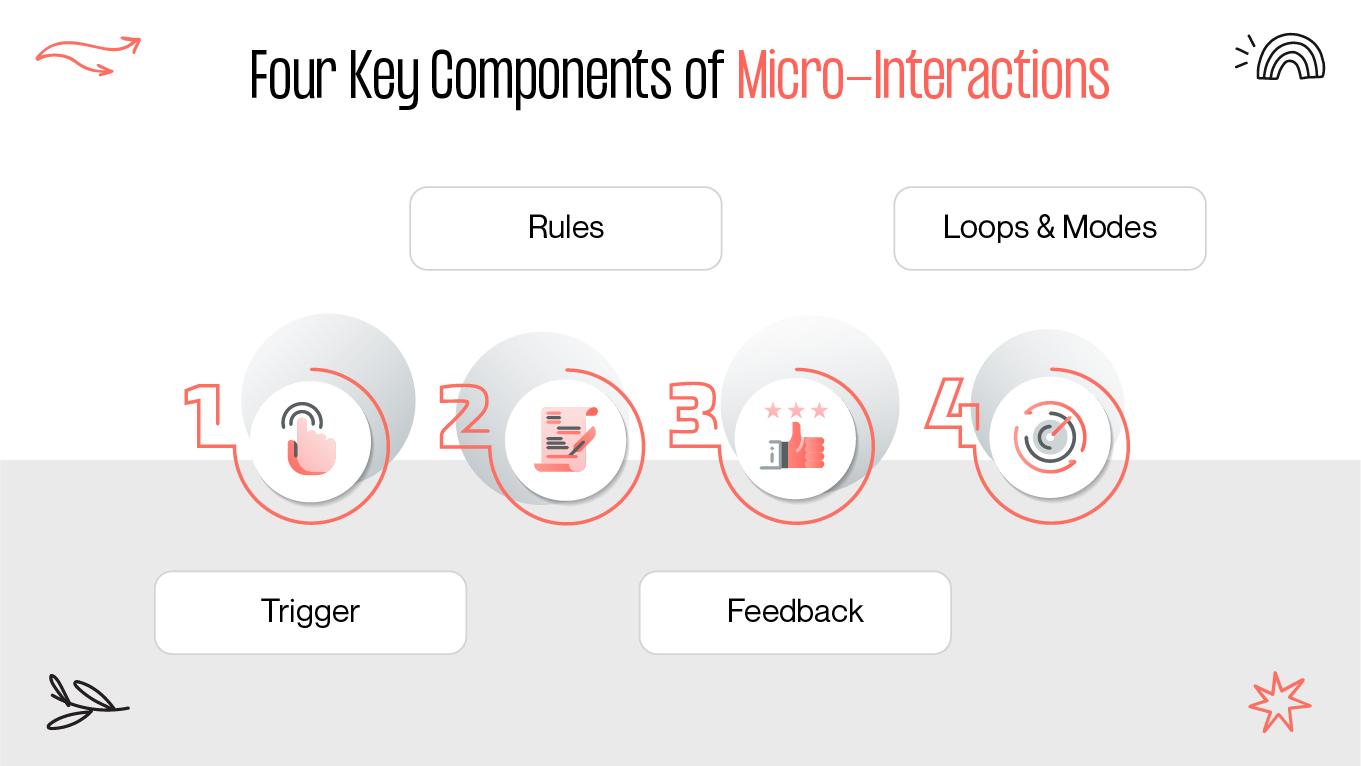 Four Key Components of Micro-Interactions

Rules

Loops & Modes

1

2

3

4

Trigger

Feedback